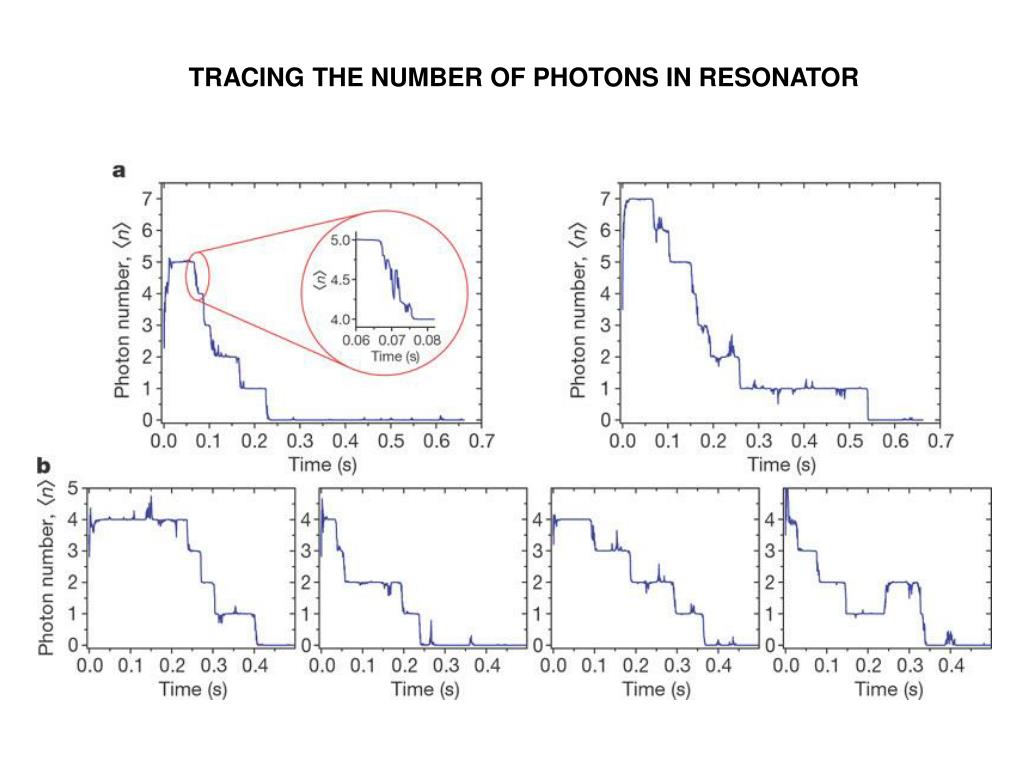 TRACING THE NUMBER OF PHOTONS IN RESONATOR

a

Photon number, $\langle n \rangle$

7
6
5
4
3
2
1
0

0.0 0.1 0.2 0.3 0.4 0.5 0.6 0.7
Time (s)

$\langle n \rangle$
5.0
4.5
4.0
0.06 0.07 0.08
Time (s)

Photon number, $\langle n \rangle$

7
6
5
4
3
2
1
0

0.0 0.1 0.2 0.3 0.4 0.5 0.6 0.7
Time (s)

b

Photon number, $\langle n \rangle$

5
4
3
2
1
0

0.0 0.1 0.2 0.3 0.4
Time (s)

4
3
2
1
0

0.0 0.1 0.2 0.3 0.4
Time (s)

4
3
2
1
0

0.0 0.1 0.2 0.3 0.4
Time (s)

4
3
2
1
0

0.0 0.1 0.2 0.3 0.4
Time (s)